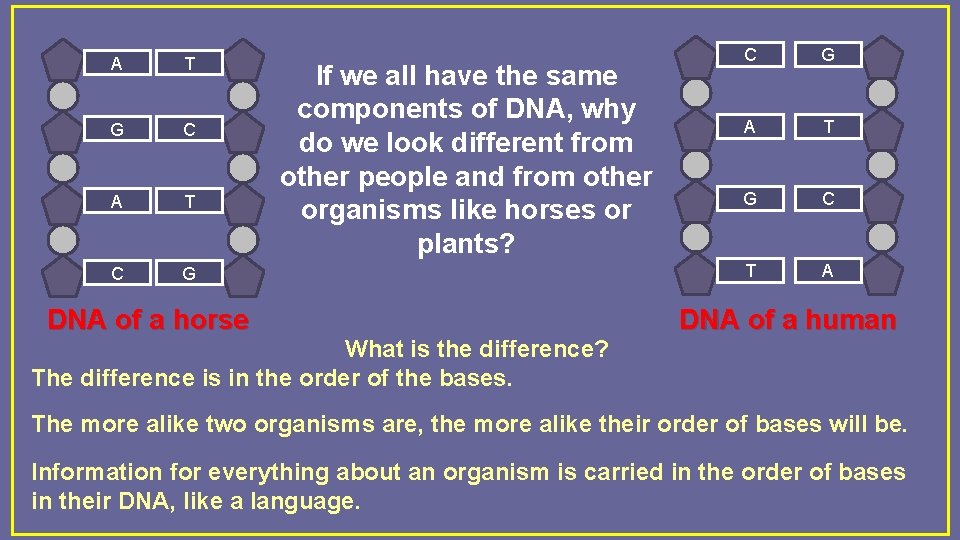 A T
G C
A T
C G

DNA of a horse

If we all have the same components of DNA, why do we look different from other people and from other organisms like horses or plants?

C G
A T
G C
T A

DNA of a human

What is the difference?
The difference is in the order of the bases.

The more alike two organisms are, the more alike their order of bases will be.

Information for everything about an organism is carried in the order of bases in their DNA, like a language.